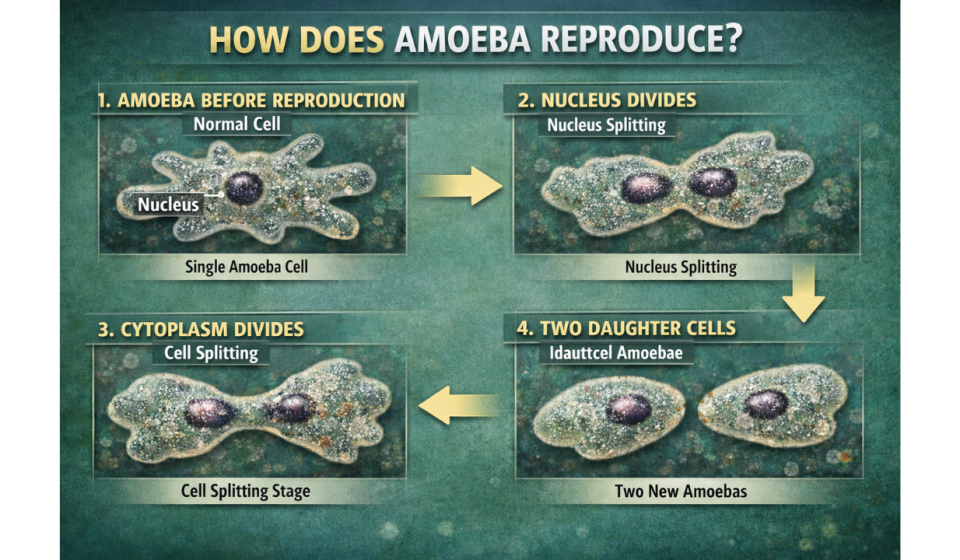 HOW DOES AMOEBA REPRODUCE?

1. AMOEBA BEFORE REPRODUCTION

Normal Cell

Nucleus

Single Amoeba Cell

2. NUCLEUS DIVIDES

Nucleus Splitting

Nucleus Splitting

3. CYTOPLASM DIVIDES

Cell Splitting

Cell Splitting Stage

4. TWO DAUGHTER CELLS

Idauttcel Amoebae

Two New Amoebas